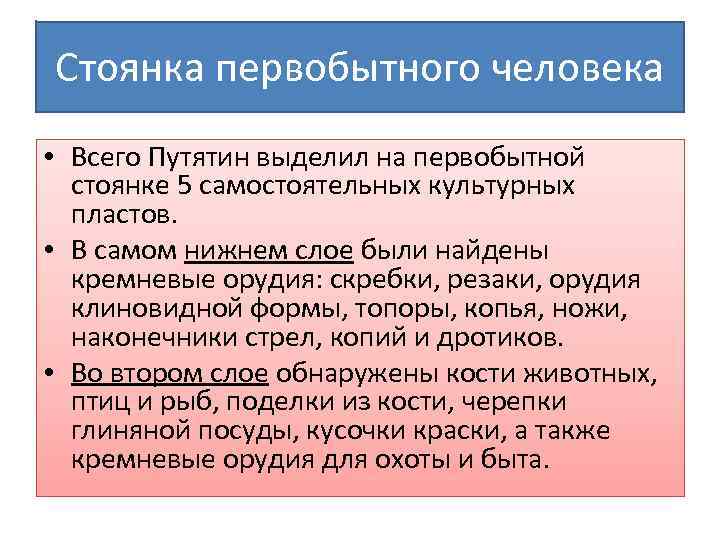 Стоянка первобытного человека

• Всего Путятин выделил на первобытной стоянке 5 самостоятельных культурных пластов.

• В самом нижнем слое были найдены кремневые орудия: скребки, резаки, орудия клиновидной формы, топоры, копья, ножи, наконечники стрел, копий и дротиков.

• Во втором слое обнаружены кости животных, птиц и рыб, поделки из кости, черепки глиняной посуды, кусочки краски, а также кремневые орудия для охоты и быта.